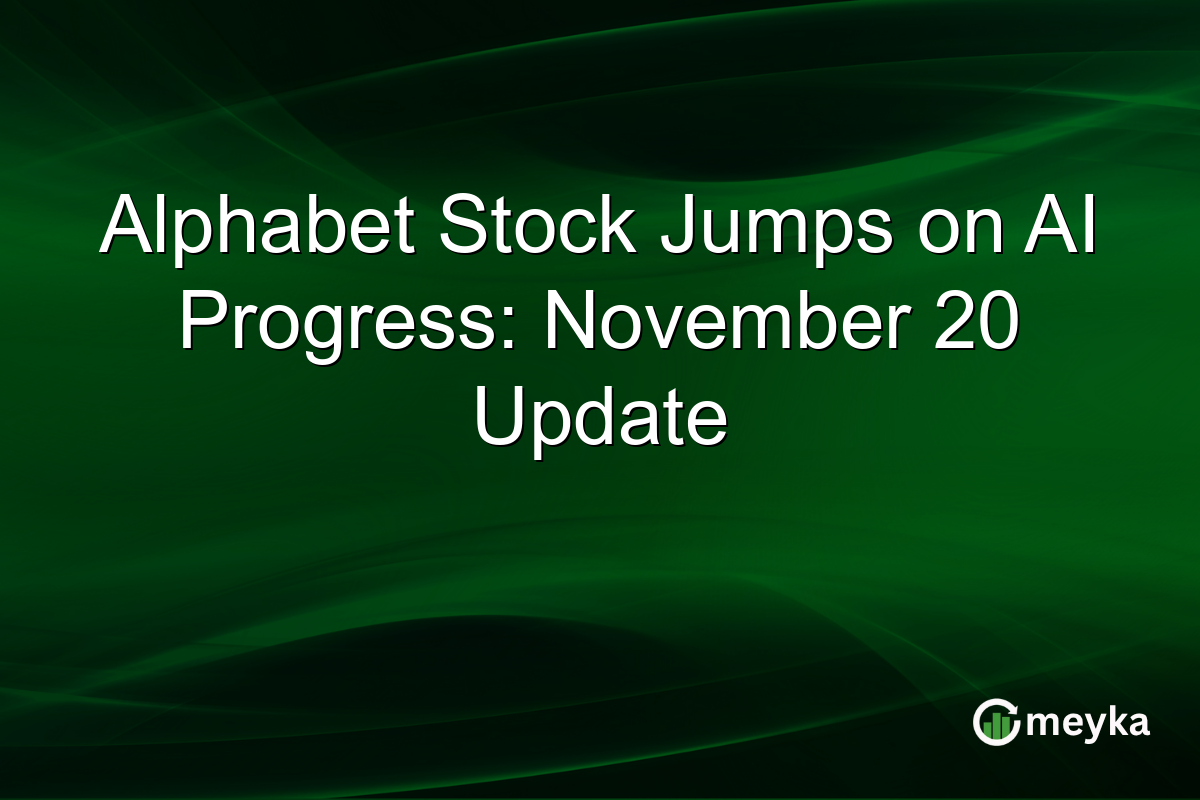 Alphabet Stock Jumps on AI Progress: November 20 Update

meyka